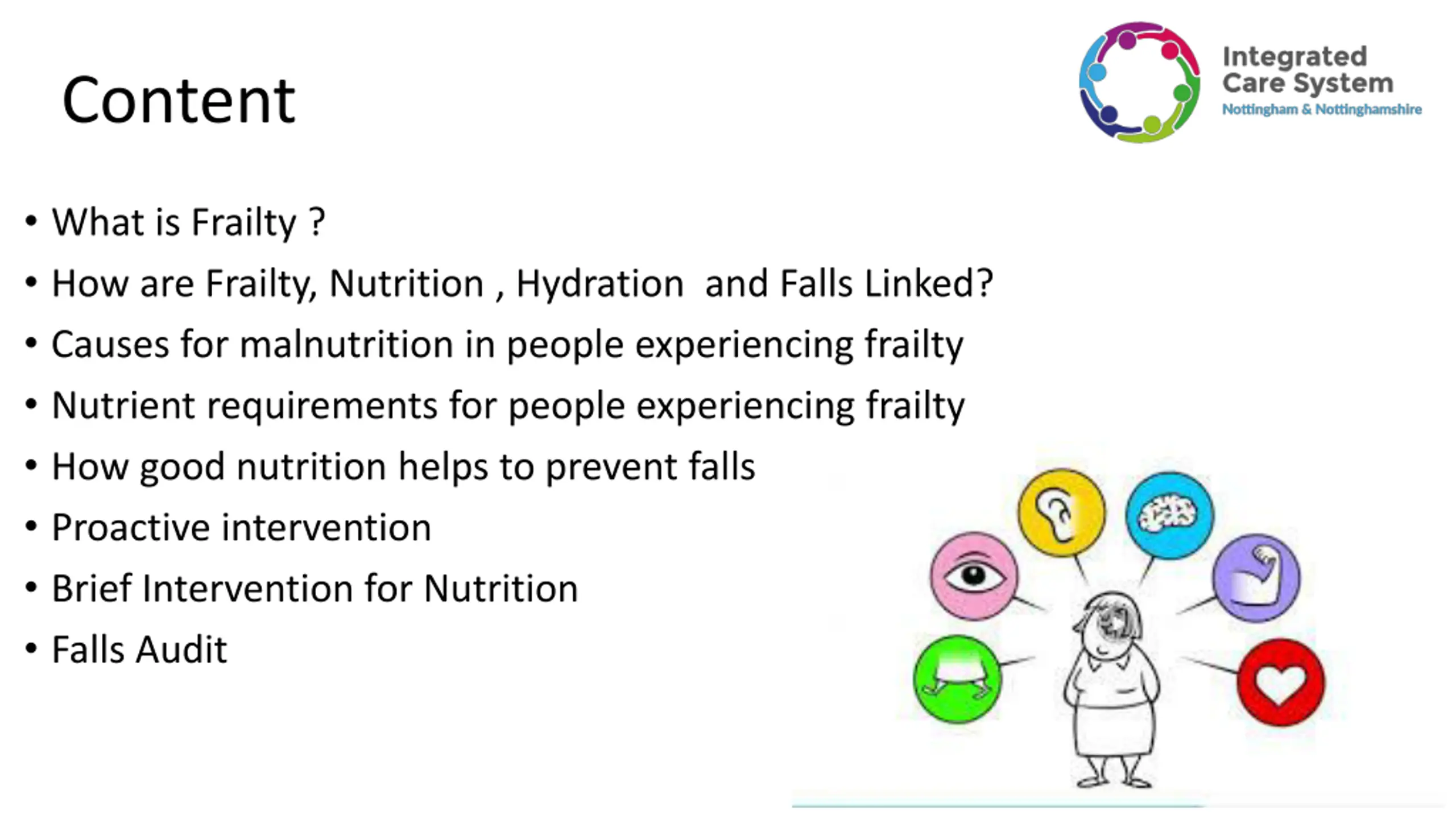 Content

Integrated Care System
Nottingham & Nottinghamshire

• What is Frailty ?
• How are Frailty, Nutrition , Hydration and Falls Linked?
• Causes for malnutrition in people experiencing frailty
• Nutrient requirements for people experiencing frailty
• How good nutrition helps to prevent falls
• Proactive intervention
• Brief Intervention for Nutrition
• Falls Audit